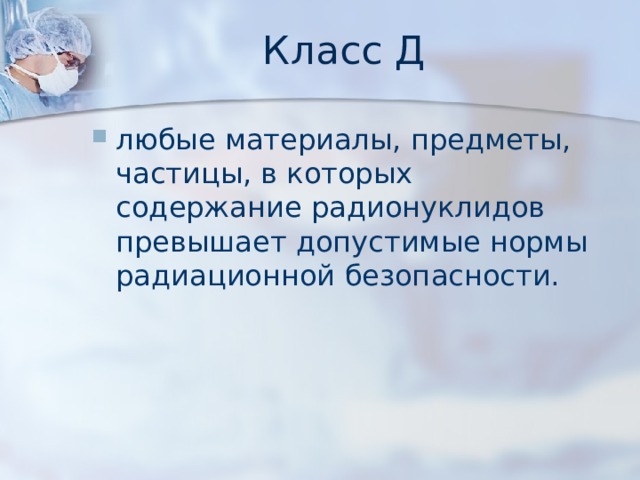 Класс Д

любые материалы, предметы, частицы, в которых содержание радионуклидов превышает допустимые нормы радиационной безопасности.